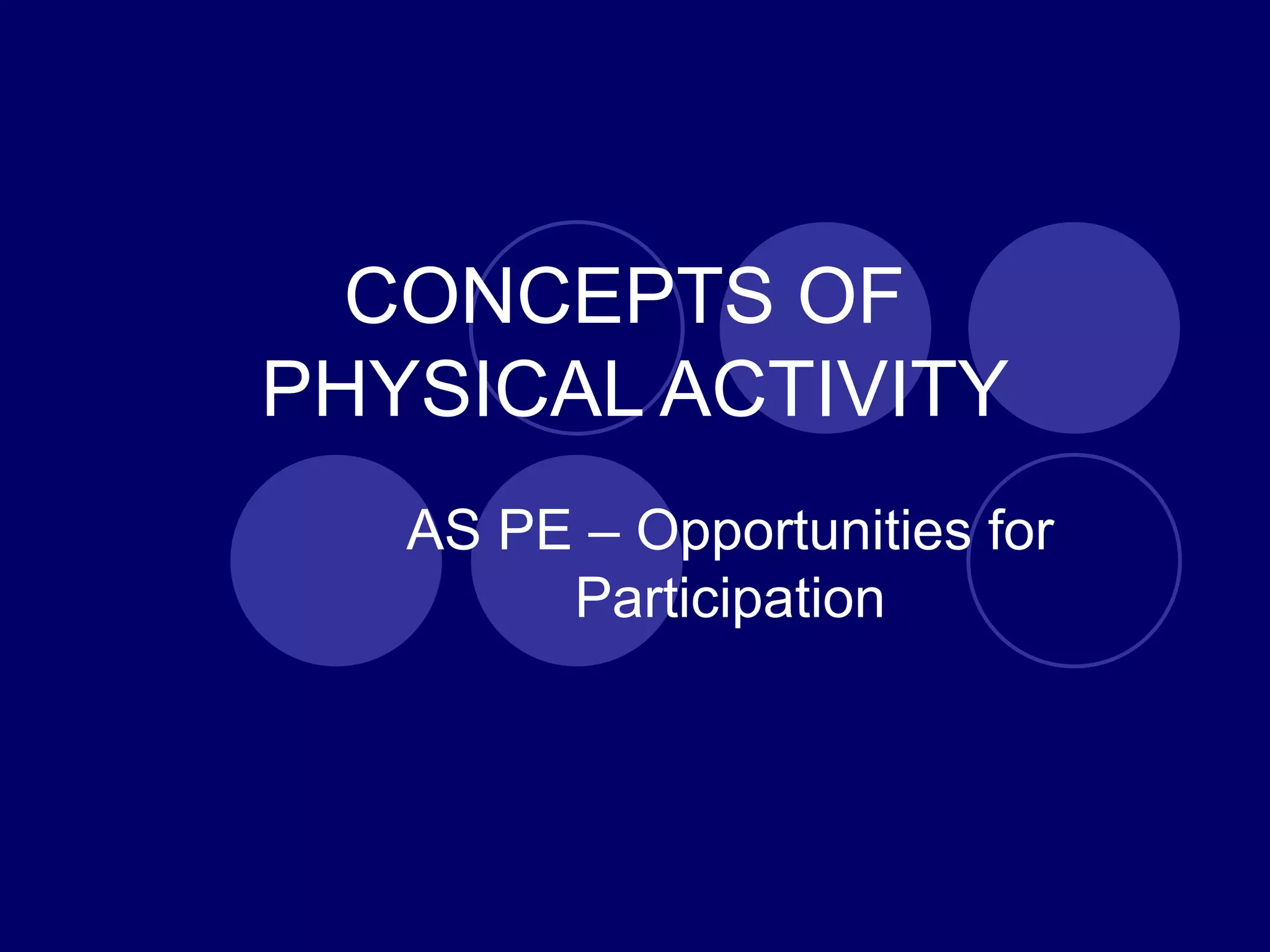 CONCEPTS OF PHYSICAL ACTIVITY

AS PE – Opportunities for Participation